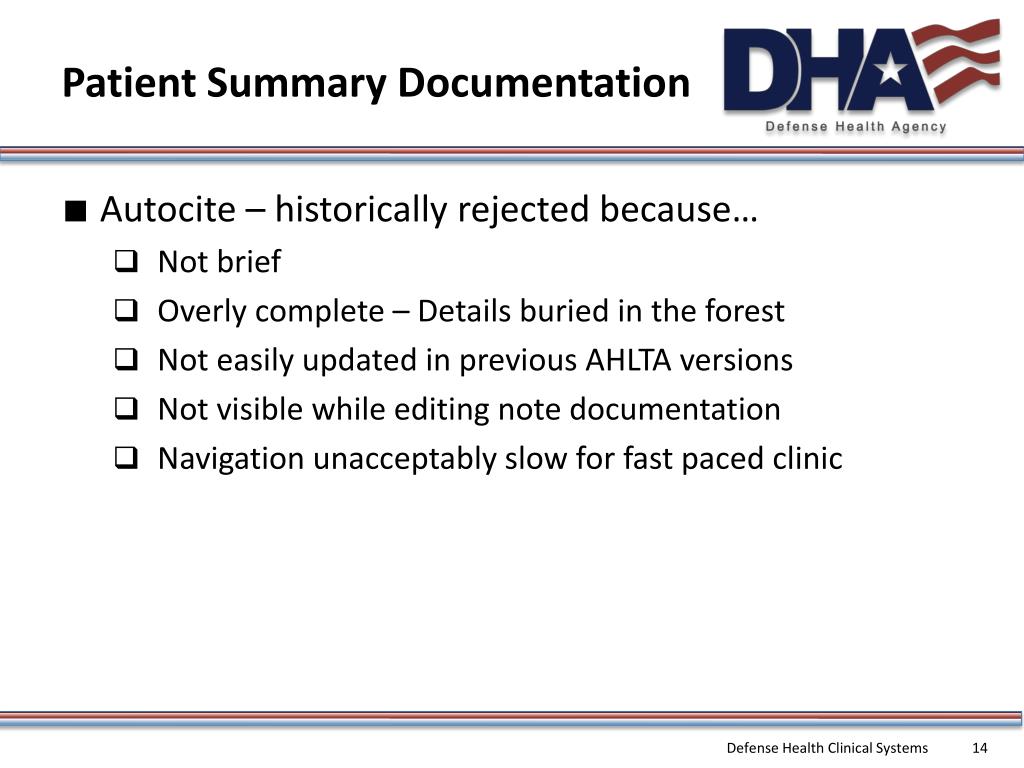 Patient Summary Documentation

DHA
Defense Health Agency

■ Autocite – historically rejected because…
❑ Not brief
❑ Overly complete – Details buried in the forest
❑ Not easily updated in previous AHLTA versions
❑ Not visible while editing note documentation
❑ Navigation unacceptably slow for fast paced clinic

Defense Health Clinical Systems 14